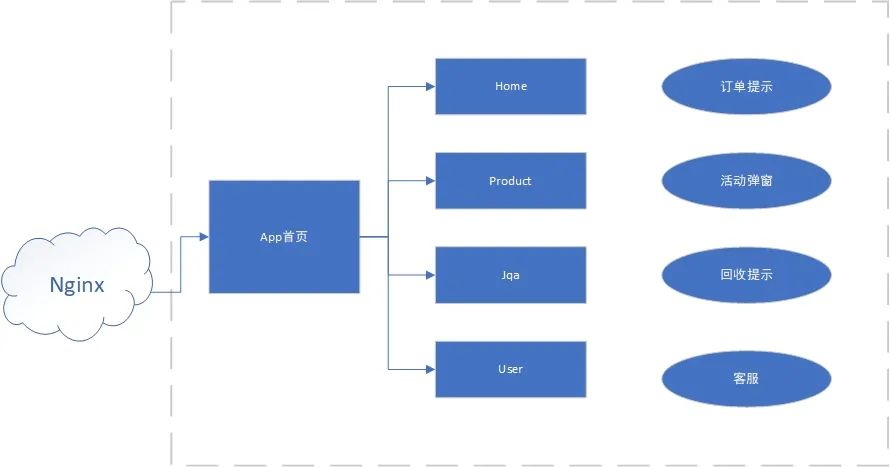 Nginx

App首页

Home

Product

Jqa

User

订单提示

活动弹窗

回收提示

客服